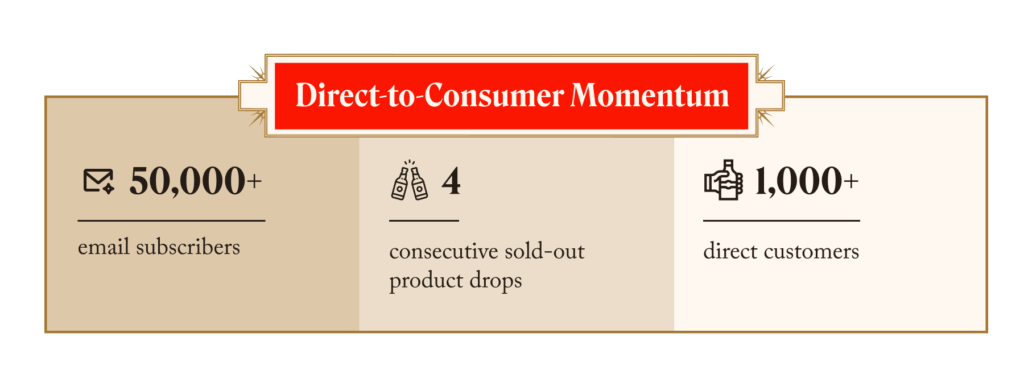 Direct-to-Consumer Momentum

50,000+

email subscribers

4

consecutive sold-out product drops

1,000+

direct customers